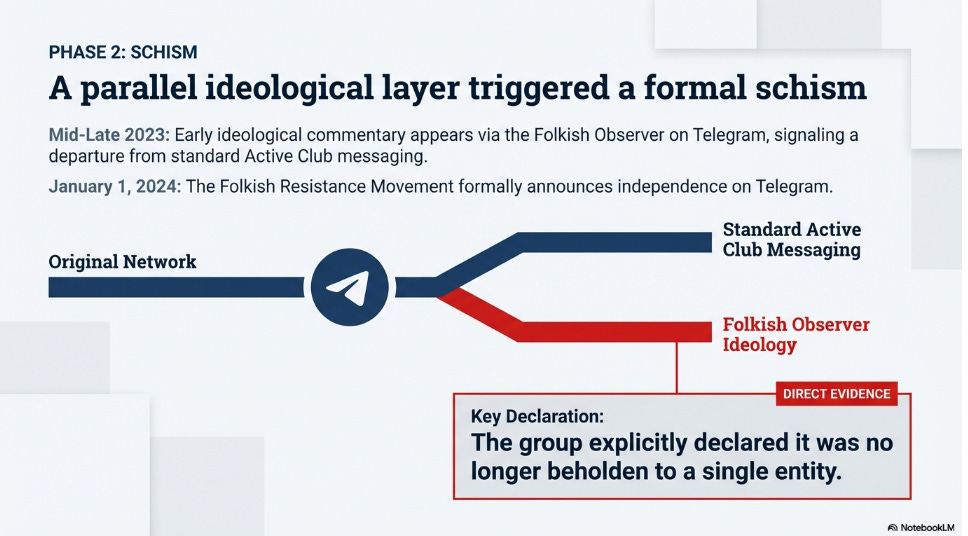 PHASE 2: SCHISM

A parallel ideological layer triggered a formal schism

Mid-Late 2023: Early ideological commentary appears via the Folkish Observer on Telegram, signaling a departure from standard Active Club messaging.

January 1, 2024: The Folkish Resistance Movement formally announces independence on Telegram.

Original Network

Standard Active Club Messaging

Folkish Observer Ideology

DIRECT EVIDENCE

Key Declaration:

The group explicitly declared it was no longer beholden to a single entity.

NotebookLM